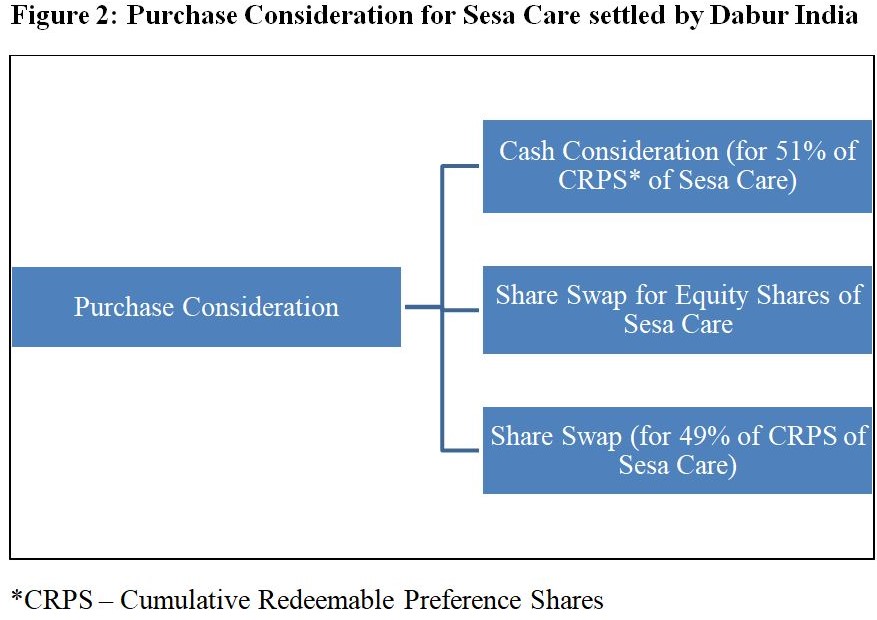 Figure 2: Purchase Consideration for Sesa Care settled by Dabur India

Purchase Consideration

Cash Consideration (for 51% of CRPS* of Sesa Care)

Share Swap for Equity Shares of Sesa Care

Share Swap (for 49% of CRPS of Sesa Care)

*CRPS – Cumulative Redeemable Preference Shares